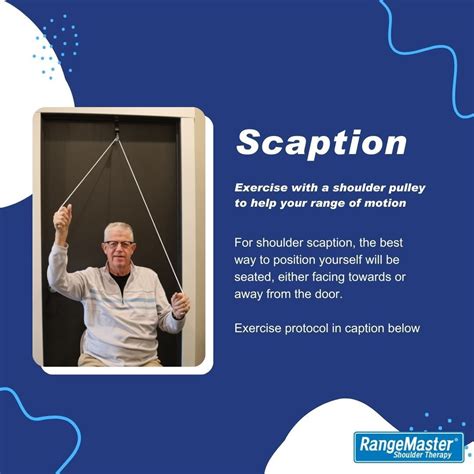 Scaption

Exercise with a shoulder pulley to help your range of motion

For shoulder scaption, the best way to position yourself will be seated, either facing towards or away from the door.

Exercise protocol in caption below

RangeMaster®
Shoulder Therapy